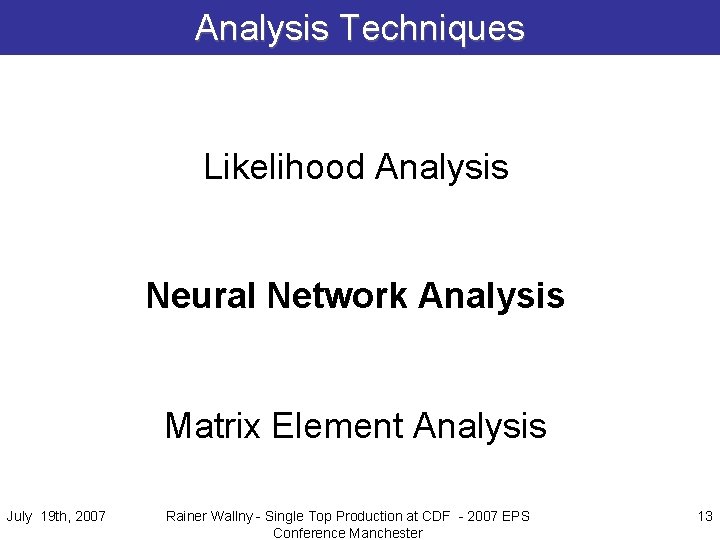 Analysis Techniques

Likelihood Analysis

Neural Network Analysis

Matrix Element Analysis

July 19th, 2007

Rainer Wallny - Single Top Production at CDF - 2007 EPS Conference Manchester

13